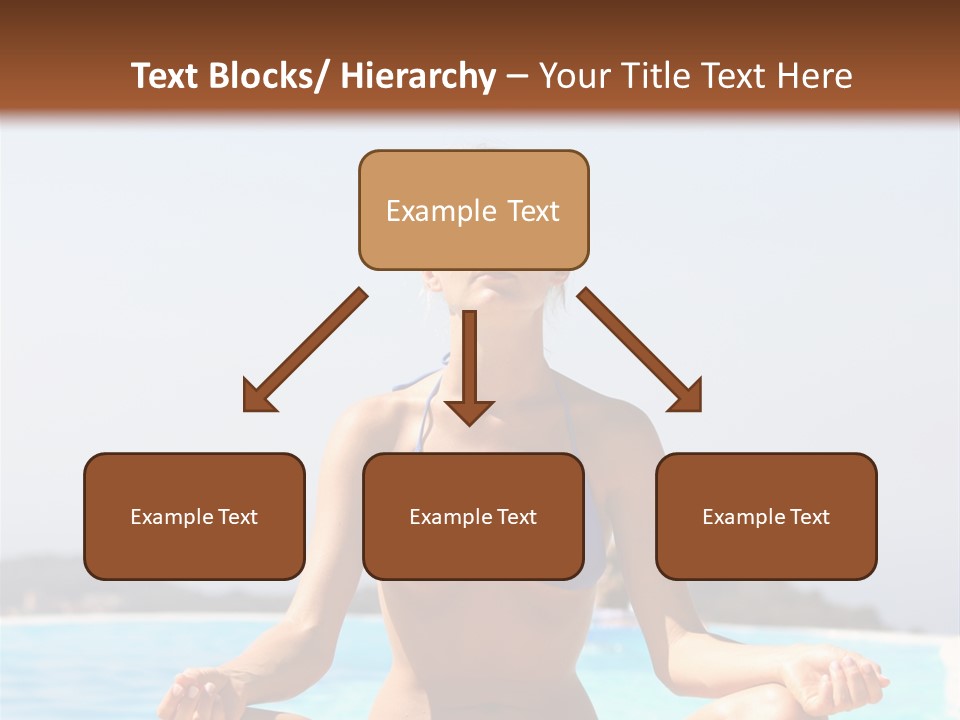 Text Blocks/ Hierarchy – Your Title Text Here

Example Text

Example Text

Example Text

Example Text